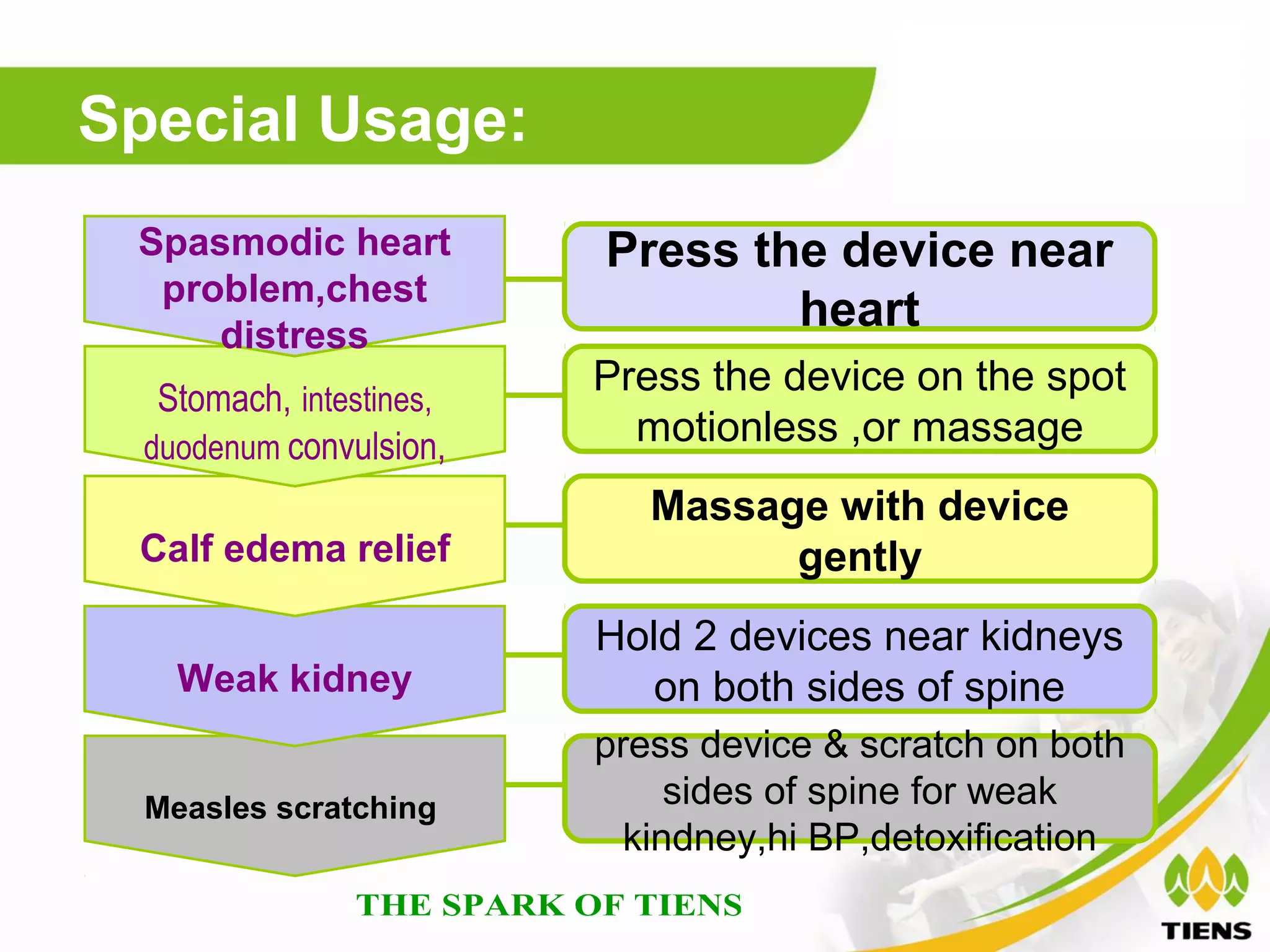 Special Usage:

Spasmodic heart problem,chest distress

Press the device near heart

Stomach, intestines, duodenum convulsion,

Press the device on the spot motionless ,or massage

Calf edema relief

Massage with device gently

Weak kidney

Hold 2 devices near kidneys on both sides of spine

Measles scratching

press device & scratch on both sides of spine for weak kindney,hi BP,detoxification

THE SPARK OF TIENS

TIENS